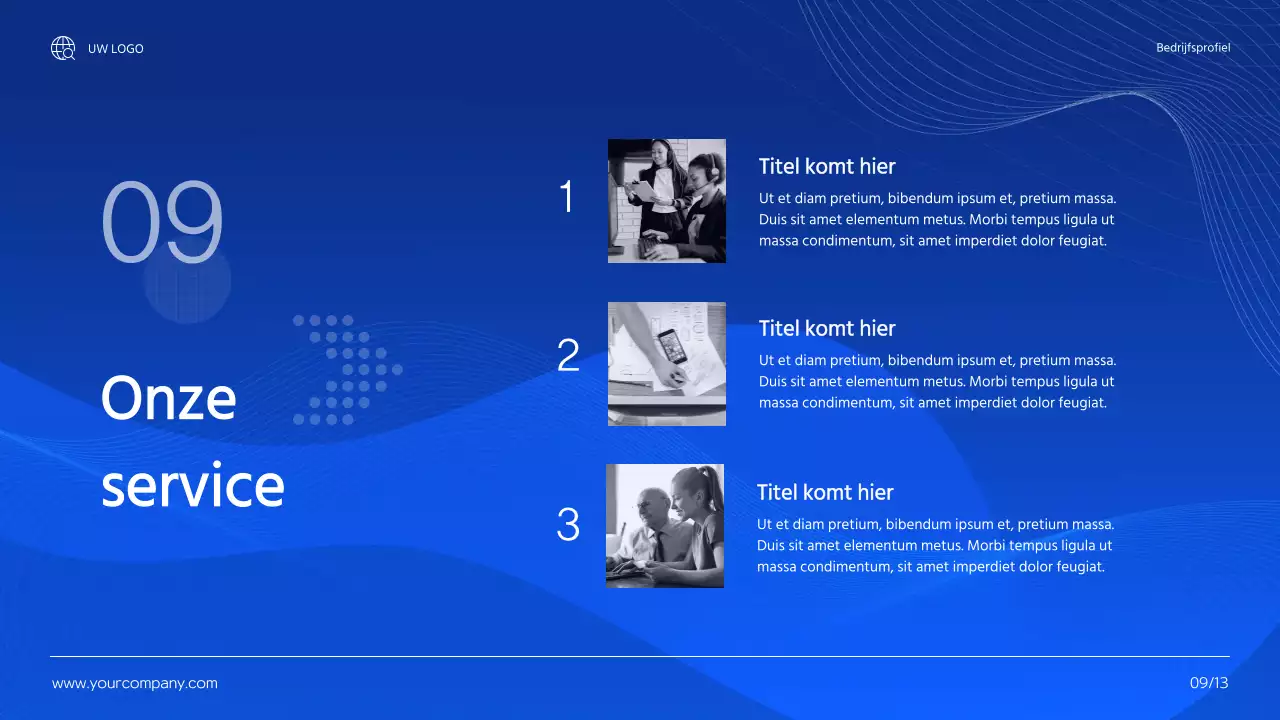 UW LOGO

Bedrijfsprofiel

09

Onze service

1

Titel komt hier

Ut et diam pretium, bibendum ipsum et, pretium massa. Duis sit amet elementum metus. Morbi tempus ligula ut massa condimentum, sit amet imperdiet dolor feugiat.

2

Titel komt hier

Ut et diam pretium, bibendum ipsum et, pretium massa. Duis sit amet elementum metus. Morbi tempus ligula ut massa condimentum, sit amet imperdiet dolor feugiat.

3

Titel komt hier

Ut et diam pretium, bibendum ipsum et, pretium massa. Duis sit amet elementum metus. Morbi tempus ligula ut massa condimentum, sit amet imperdiet dolor feugiat.

www.yourcompany.com

09/13